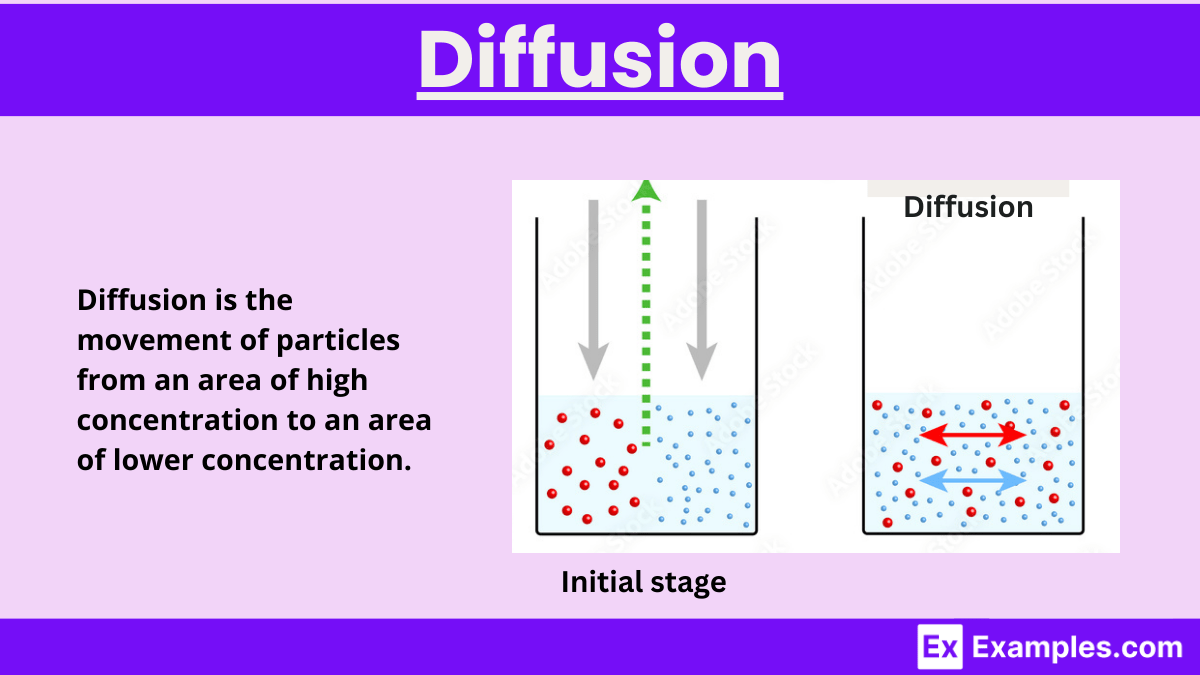 Diffusion

Diffusion is the movement of particles from an area of high concentration to an area of lower concentration.

Diffusion

Initial stage

Ex Examples.com